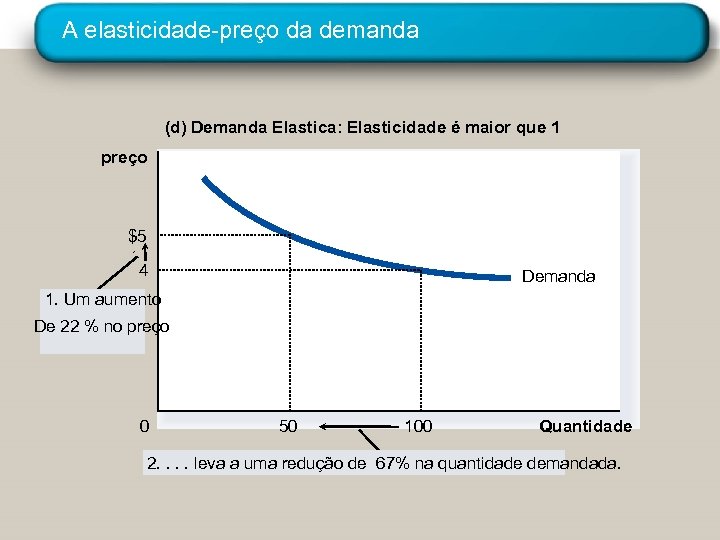 A elasticidade-preço da demanda

(d) Demanda Elastica: Elasticidade é maior que 1

preço

$5

4

Demanda

1. Um aumento
De 22 % no preço

0

50

100

Quantidade

2. . . . leva a uma redução de 67% na quantidade demandada.